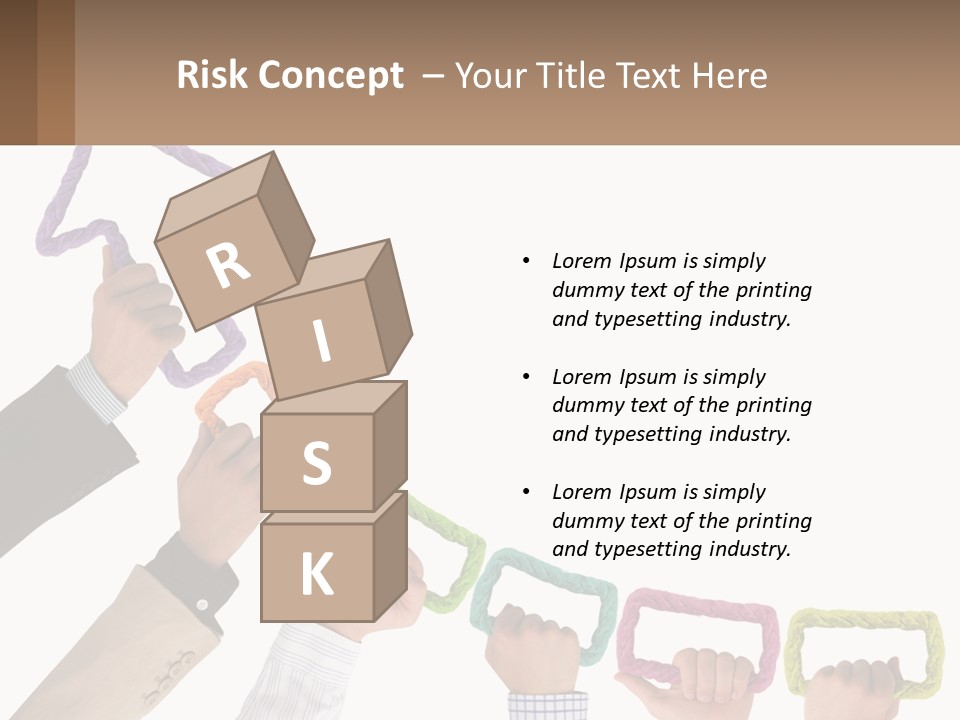 Risk Concept – Your Title Text Here

R
I
S
K

• Lorem Ipsum is simply dummy text of the printing and typesetting industry.

• Lorem Ipsum is simply dummy text of the printing and typesetting industry.

• Lorem Ipsum is simply dummy text of the printing and typesetting industry.